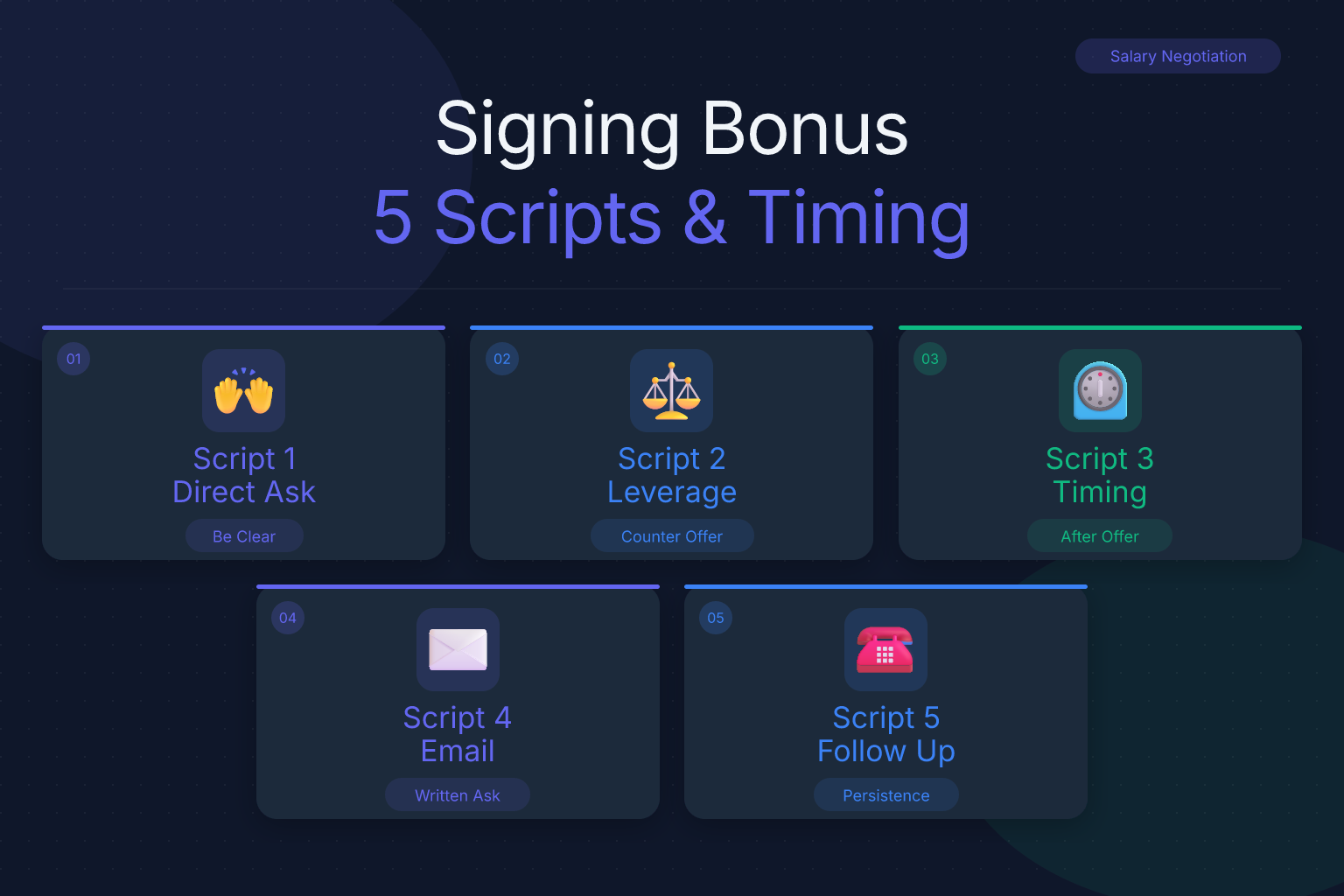 Salary Negotiation

Signing Bonus
5 Scripts & Timing

01
Script 1
Direct Ask
Be Clear

02
Script 2
Leverage
Counter Offer

03
Script 3
Timing
After Offer

04
Script 4
Email
Written Ask

05
Script 5
Follow Up
Persistence